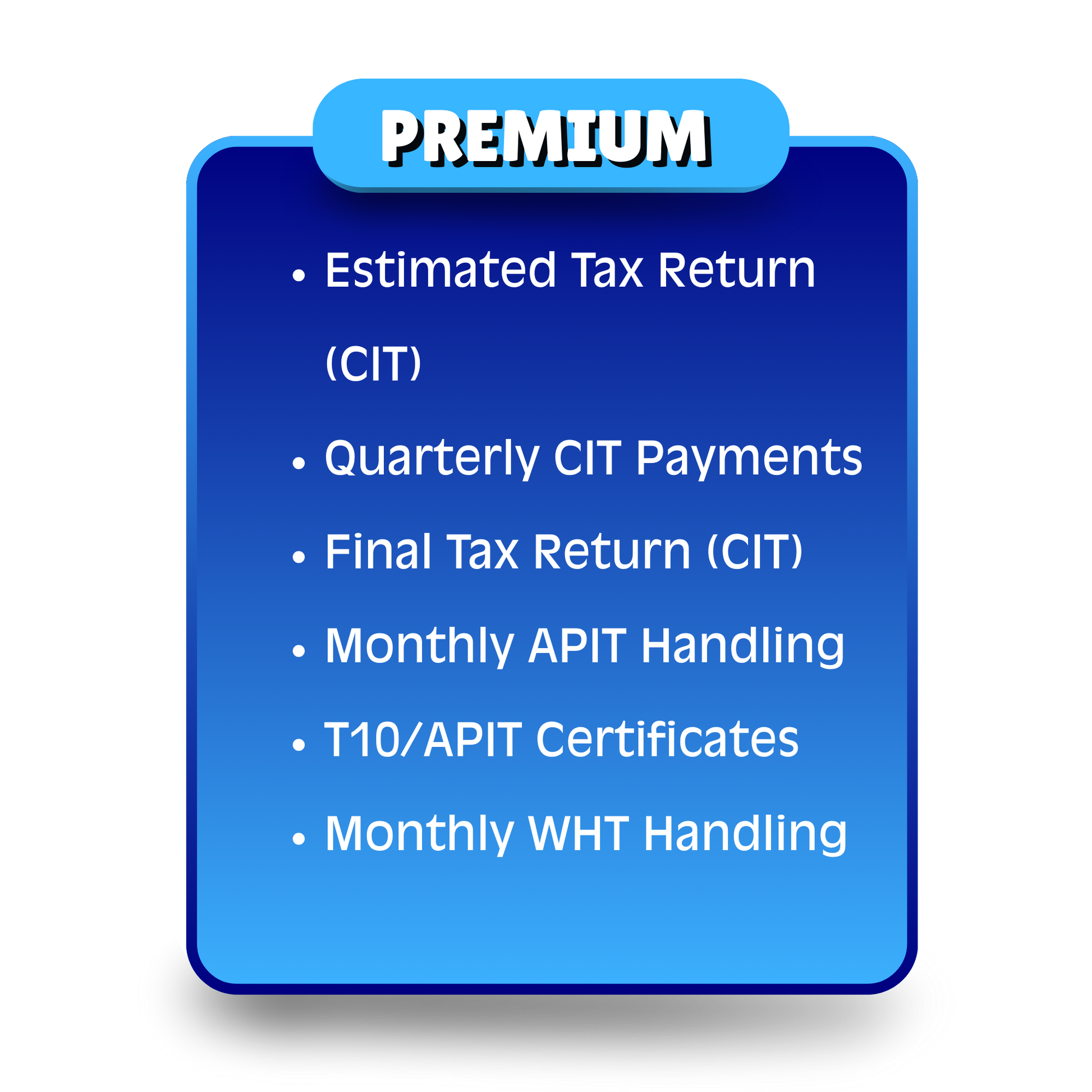 PREMIUM

• Estimated Tax Return (CIT)
• Quarterly CIT Payments
• Final Tax Return (CIT)
• Monthly APIT Handling
• T10/APIT Certificates
• Monthly WHT Handling